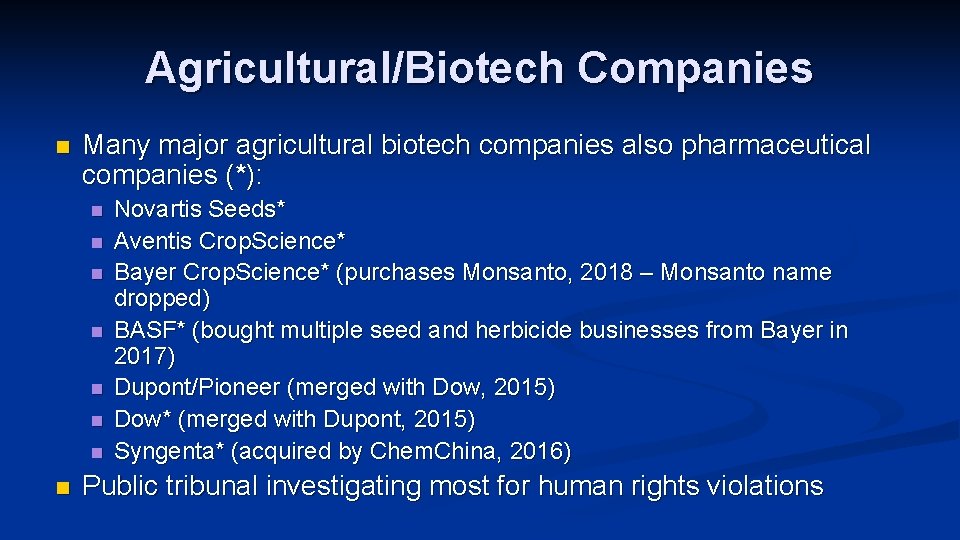 Agricultural/Biotech Companies

Many major agricultural biotech companies also pharmaceutical companies (*):

Novartis Seeds*
Aventis CropScience*
Bayer CropScience* (purchases Monsanto, 2018 – Monsanto name dropped)
BASF* (bought multiple seed and herbicide businesses from Bayer in 2017)
Dupont/Pioneer (merged with Dow, 2015)
Dow* (merged with Dupont, 2015)
Syngenta* (acquired by ChemChina, 2016)

Public tribunal investigating most for human rights violations